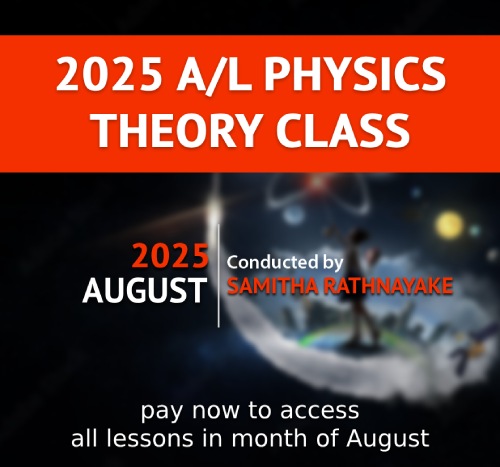 2025 A/L PHYSICS THEORY CLASS

2025
AUGUST

Conducted by
SAMITHA RATHNAYAKE

pay now to access
all lessons in month of August